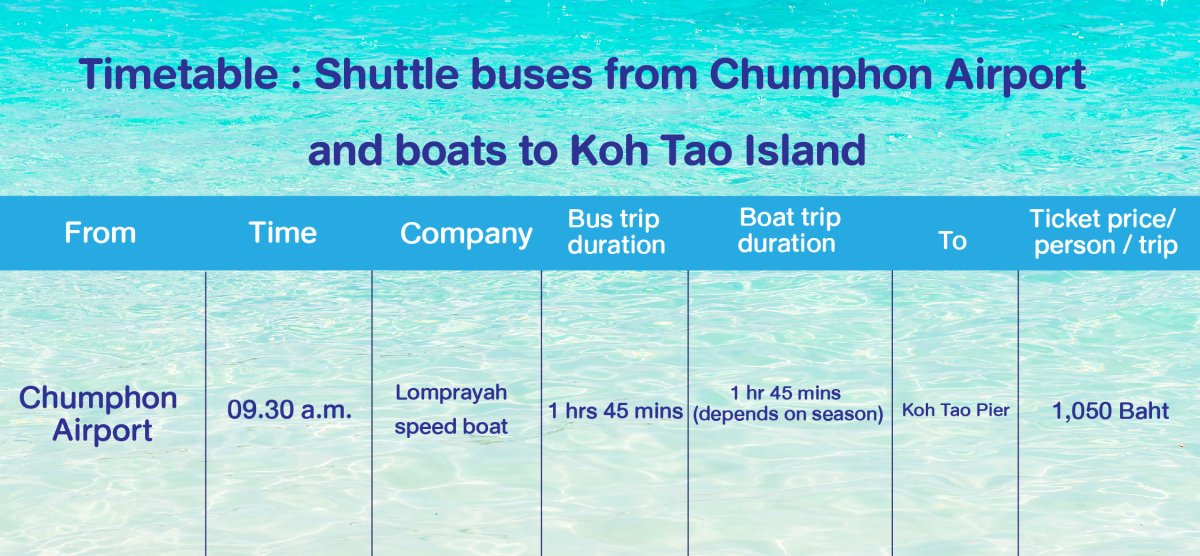 Timetable : Shuttle buses from Chumphon Airport and boats to Koh Tao Island

| From | Time | Company | Bus trip duration | Boat trip duration | To | Ticket price/ person / trip |
|---|---|---|---|---|---|---|
| Chumphon Airport | 09.30 a.m. | Lomprayah speed boat | 1 hrs 45 mins | 1 hr 45 mins (depends on season) | Koh Tao Pier | 1,050 Baht |